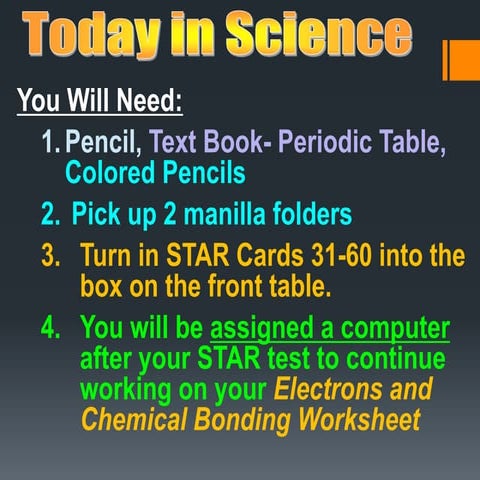 Today in Science

You Will Need:

1. Pencil, Text Book- Periodic Table, Colored Pencils

2. Pick up 2 manilla folders

3. Turn in STAR Cards 31-60 into the box on the front table.

4. You will be assigned a computer after your STAR test to continue working on your Electrons and Chemical Bonding Worksheet